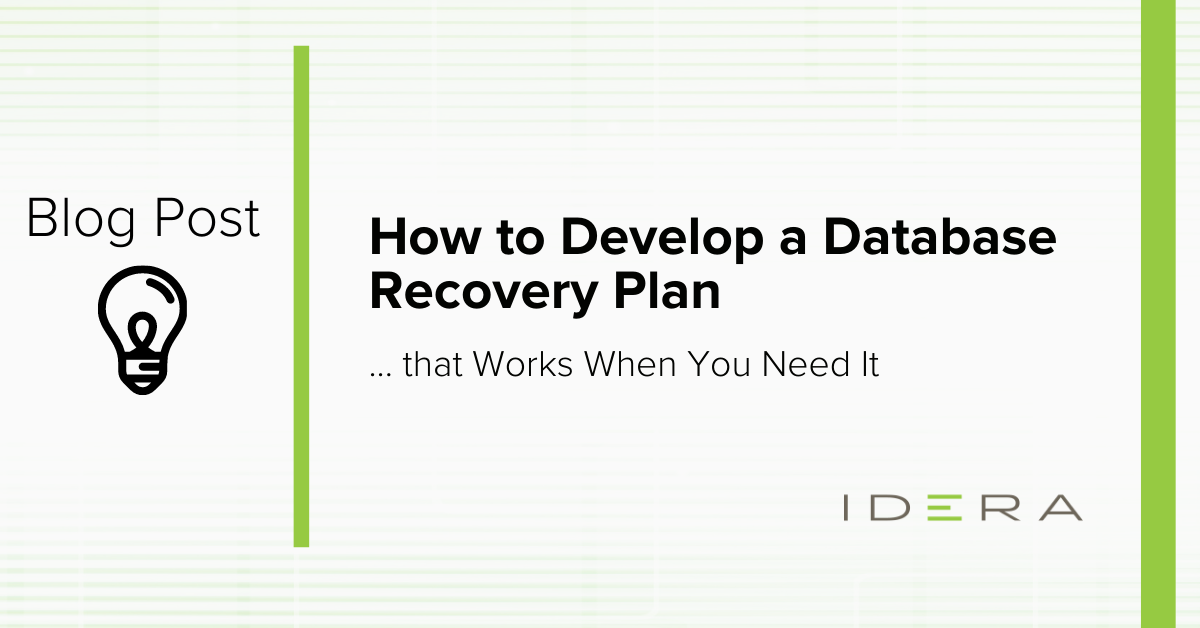 Blog Post

How to Develop a Database Recovery Plan

... that Works When You Need It

IDERA